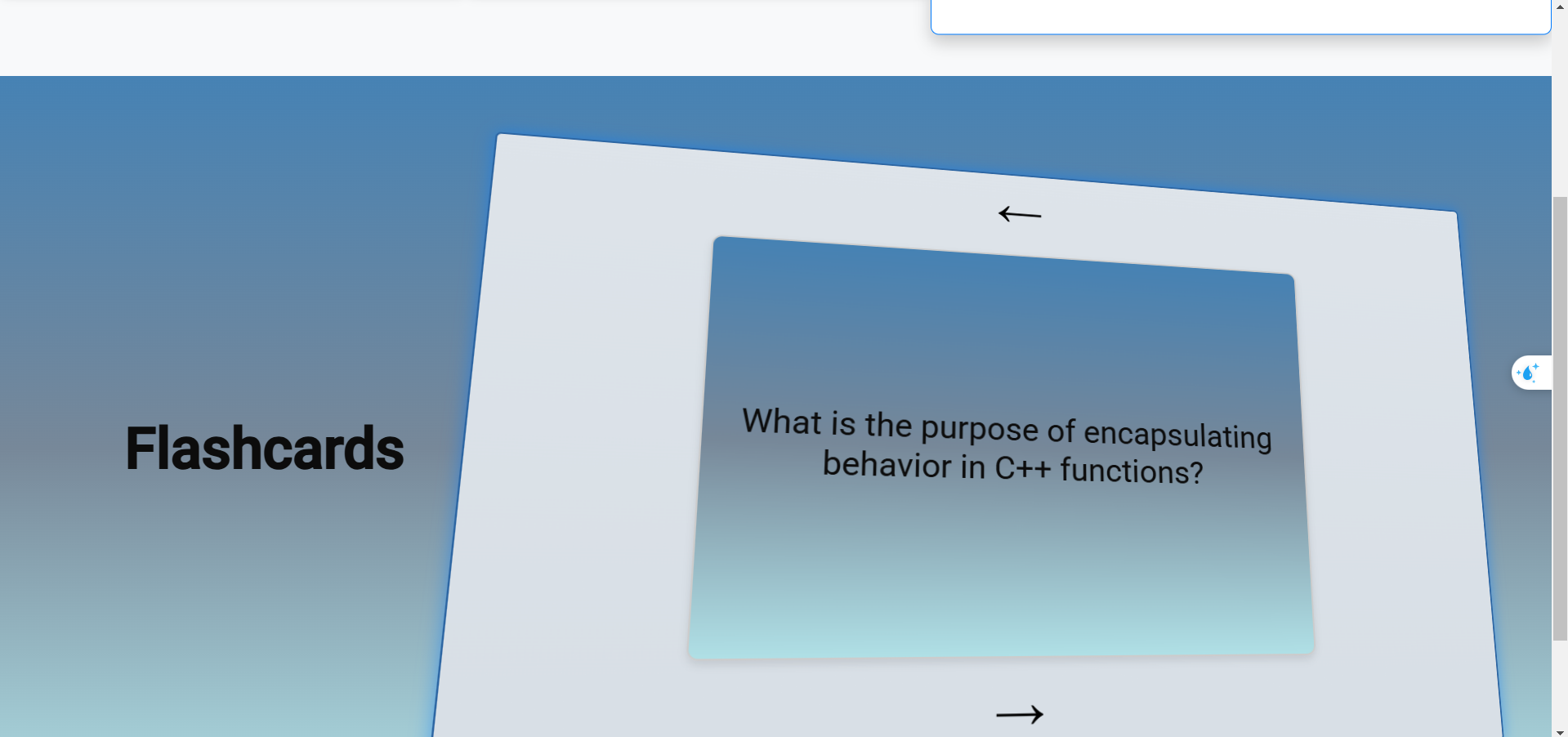 Flashcards

←

What is the purpose of encapsulating behavior in C++ functions?

→